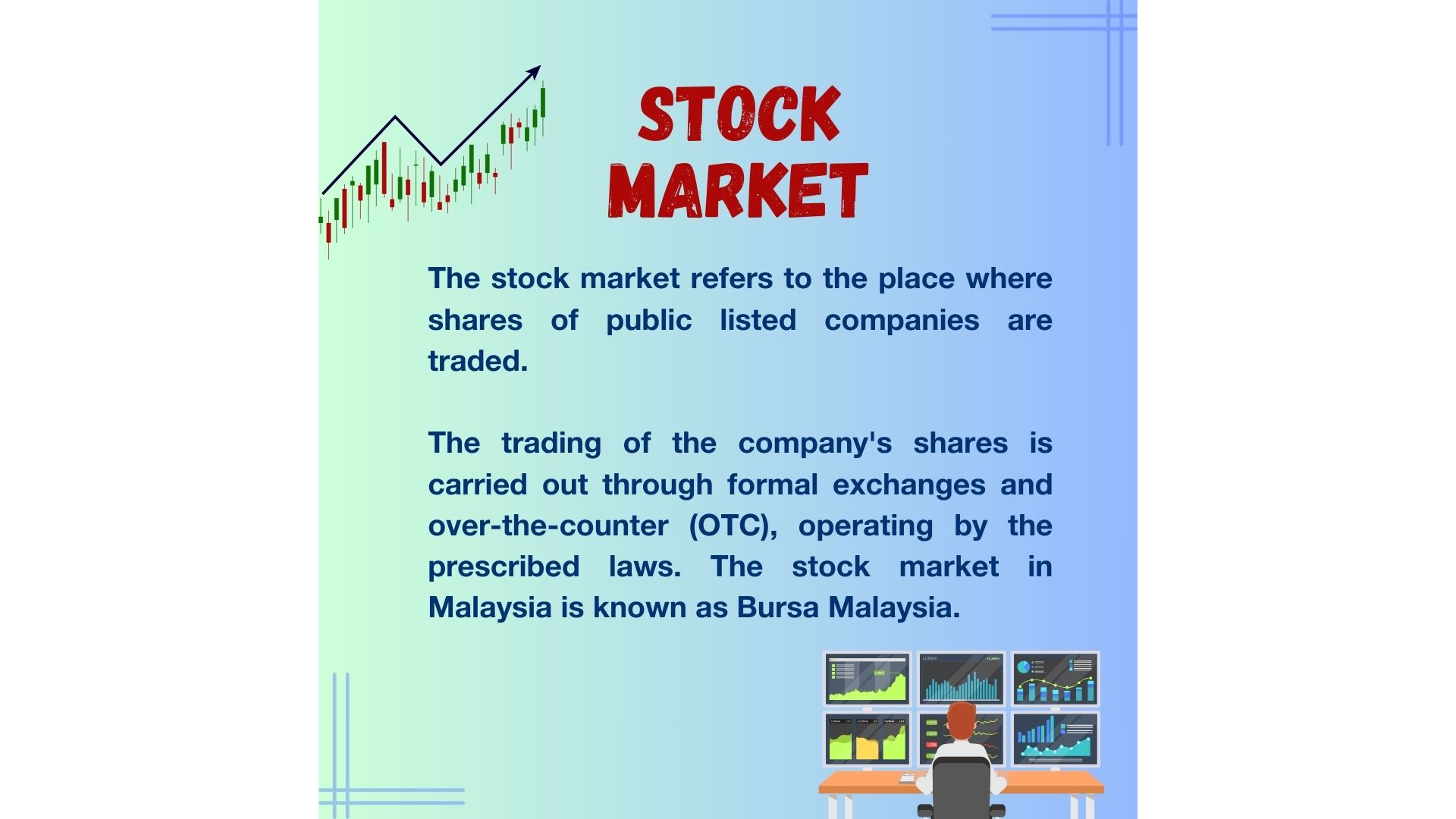 STOCK MARKET

The stock market refers to the place where shares of public listed companies are traded.

The trading of the company's shares is carried out through formal exchanges and over-the-counter (OTC), operating by the prescribed laws. The stock market in Malaysia is known as Bursa Malaysia.